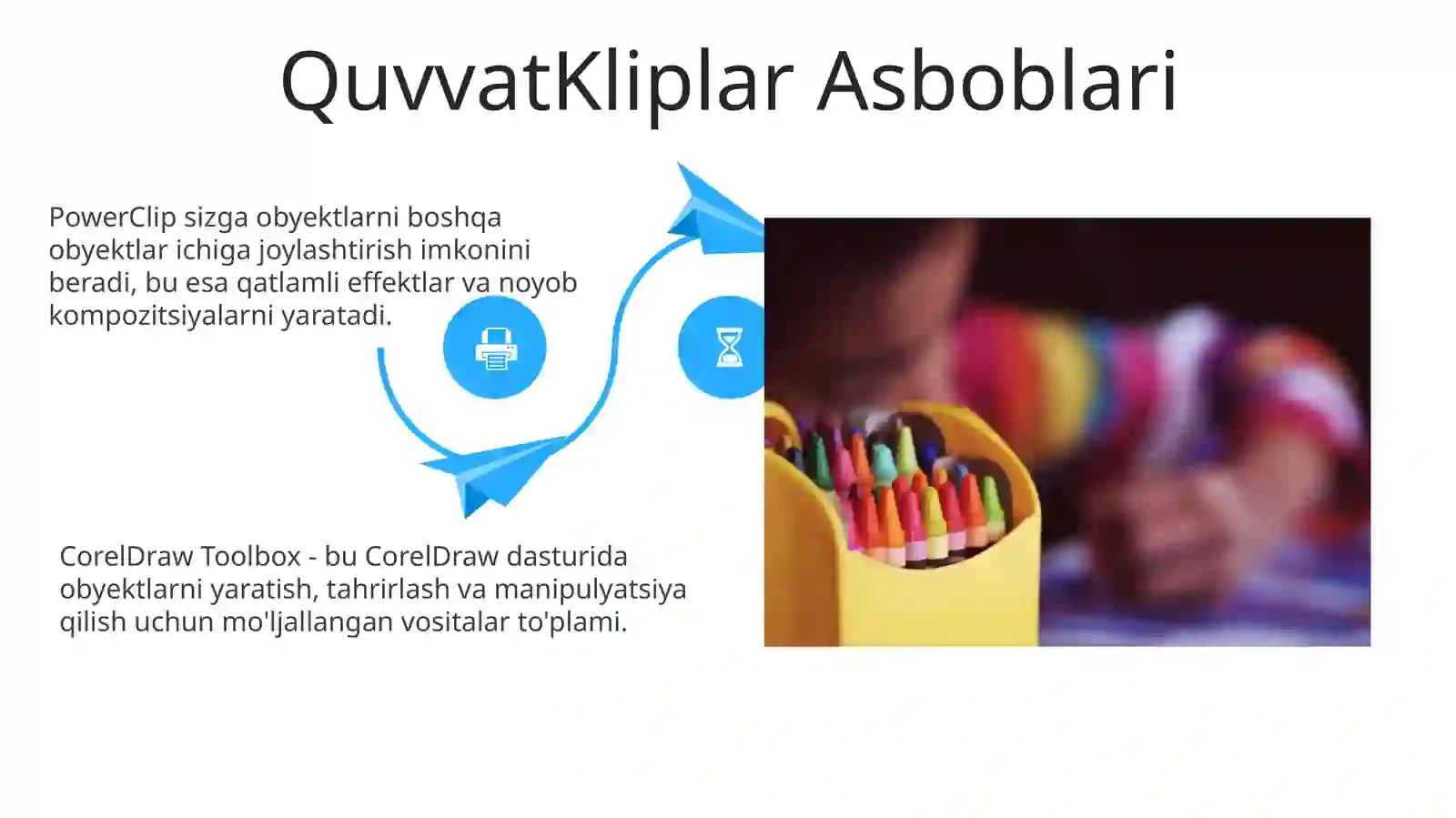 QuvvatKliplar Asboblari

PowerClip sizga obyektlarni boshqa obyektlar ichiga joylashtirish imkonini beradi, bu esa qatlamli effektlar va noyob kompozitsiyalarni yaratadi.

CorelDraw Toolbox - bu CorelDraw dasturida obyektlarni yaratish, tahrirlash va manipulyatsiya qilish uchun mo'ljallangan vositalar to'plami.